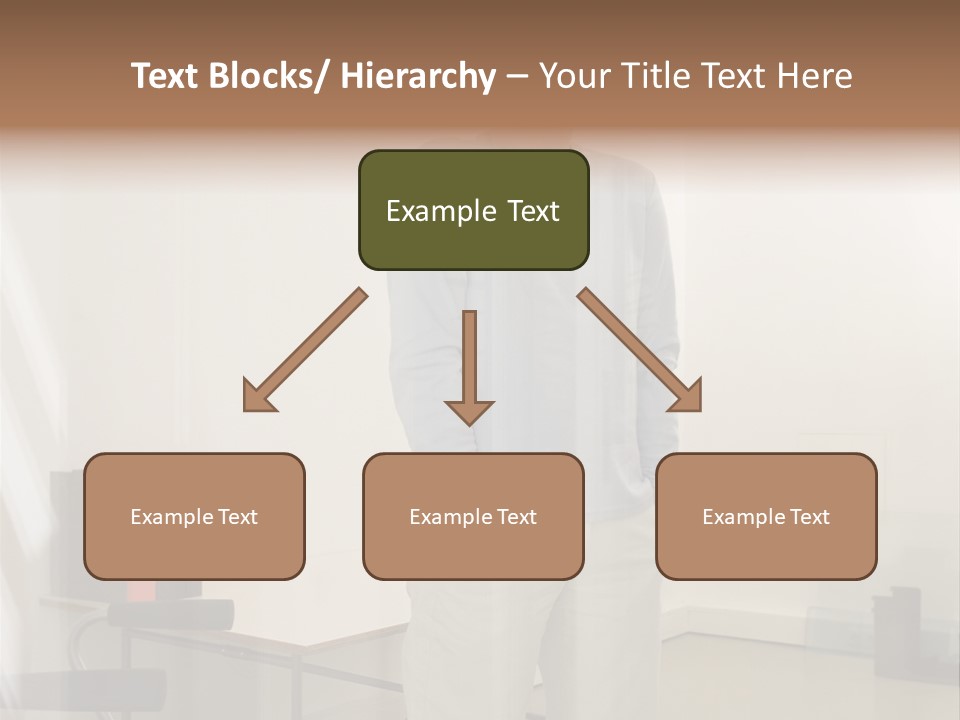 Text Blocks/ Hierarchy – Your Title Text Here

Example Text

Example Text

Example Text

Example Text